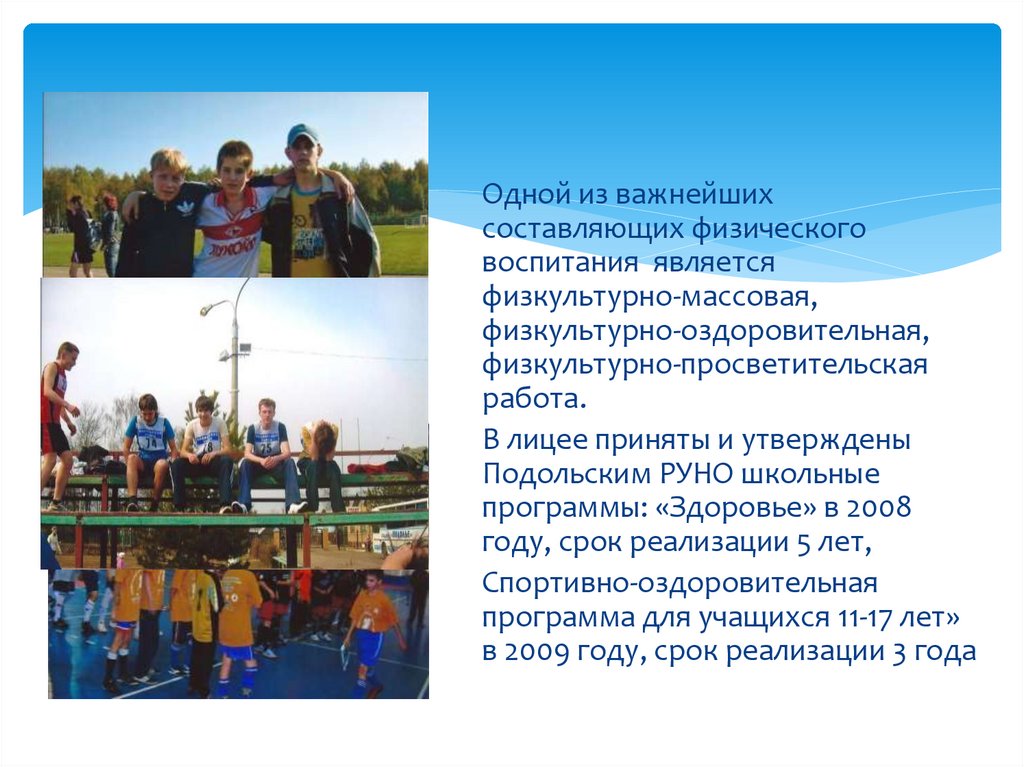 Одной из важнейших составляющих физического воспитания является физкультурно-массовая, физкультурно-оздоровительная, физкультурно-просветительская работа.

В лицее приняты и утверждены Подольским РУНО школьные программы: «Здоровье» в 2008 году, срок реализации 5 лет,

Спортивно-оздоровительная программа для учащихся 11-17 лет» в 2009 году, срок реализации 3 года